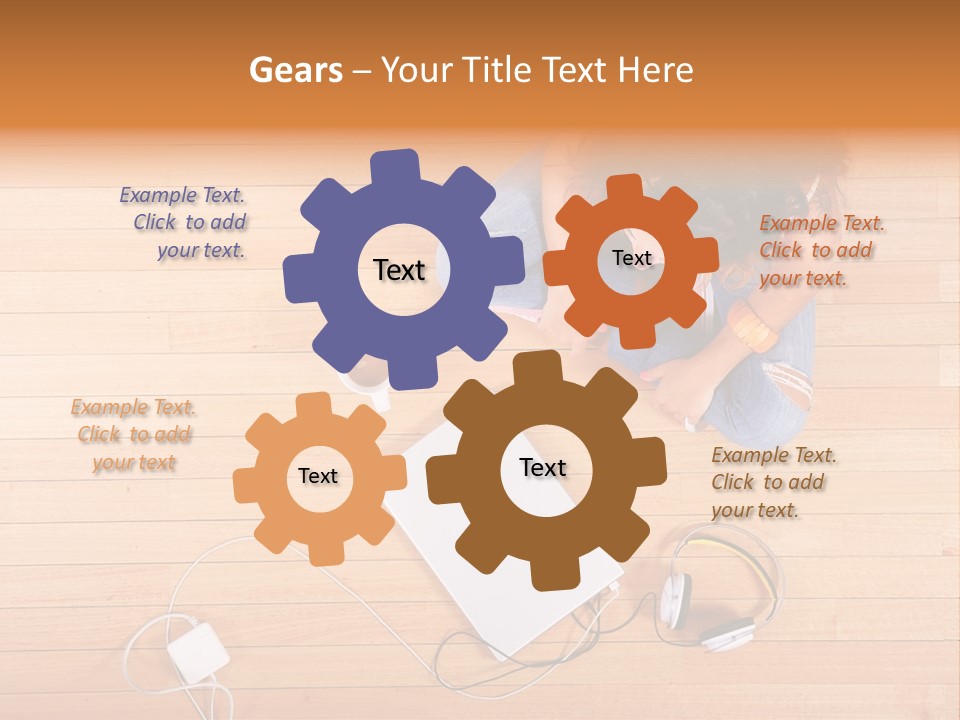 Gears – Your Title Text Here

Example Text. Click to add your text.

Text

Text

Example Text. Click to add your text.

Example Text. Click to add your text

Text

Text

Example Text. Click to add your text.